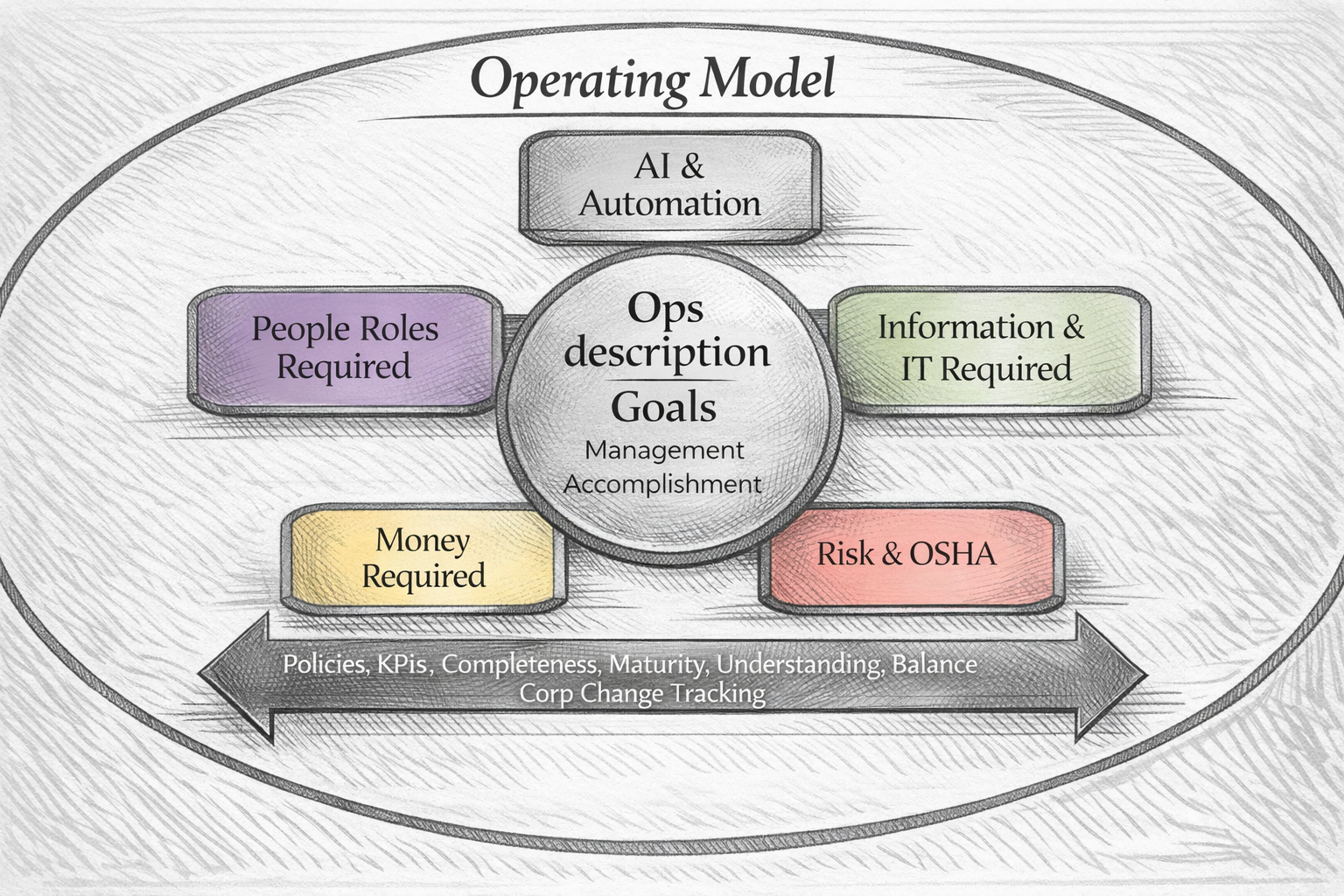 Operating Model

AI & Automation

People Roles Required

Ops description

Goals

Management Accomplishment

Information & IT Required

Money Required

Risk & OSHA

Policies, KPis, Completeness, Maturity, Understanding, Balance
Corp Change Tracking